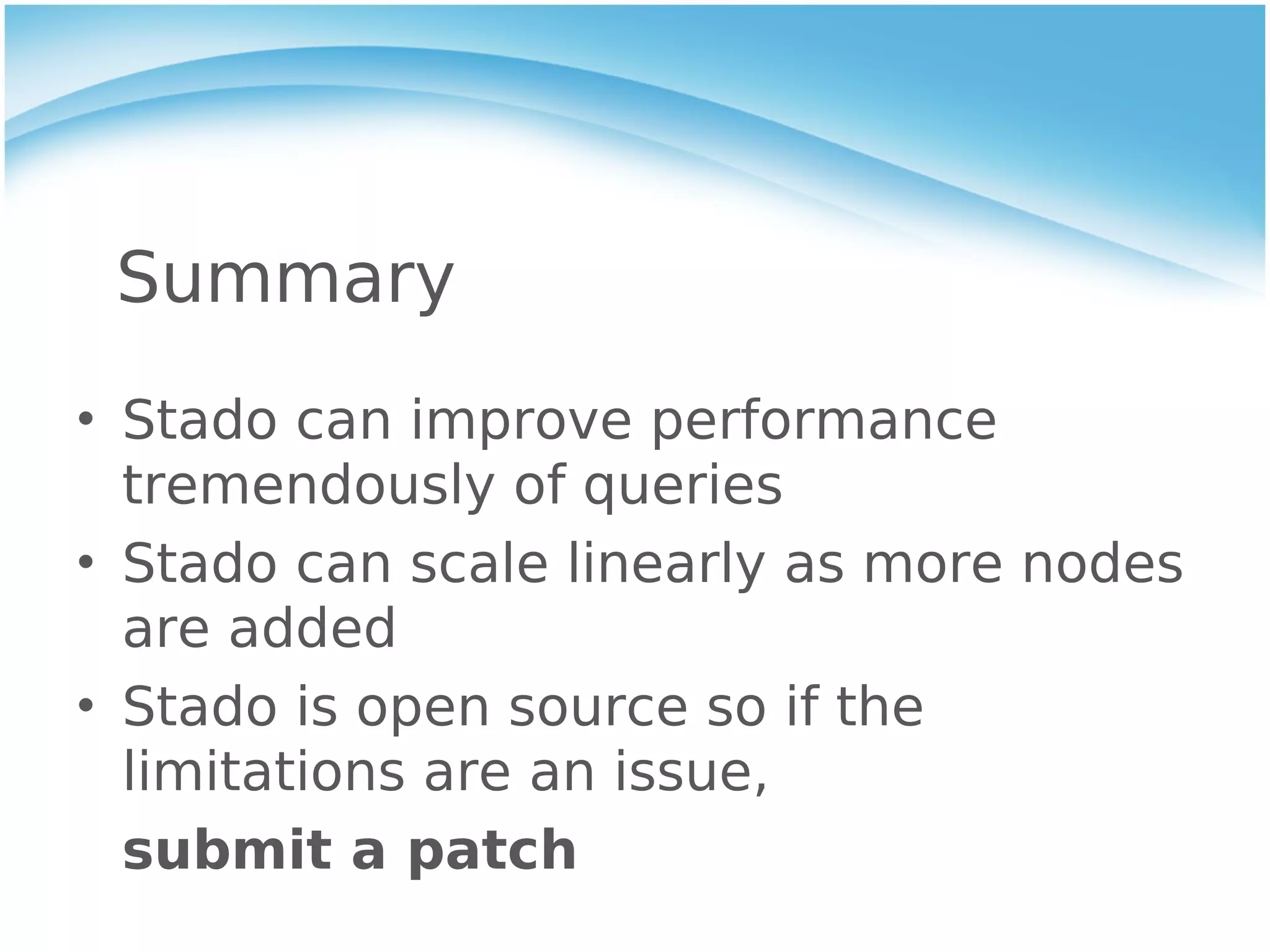 Summary

• Stado can improve performance tremendously of queries
• Stado can scale linearly as more nodes are added
• Stado is open source so if the limitations are an issue,

submit a patch